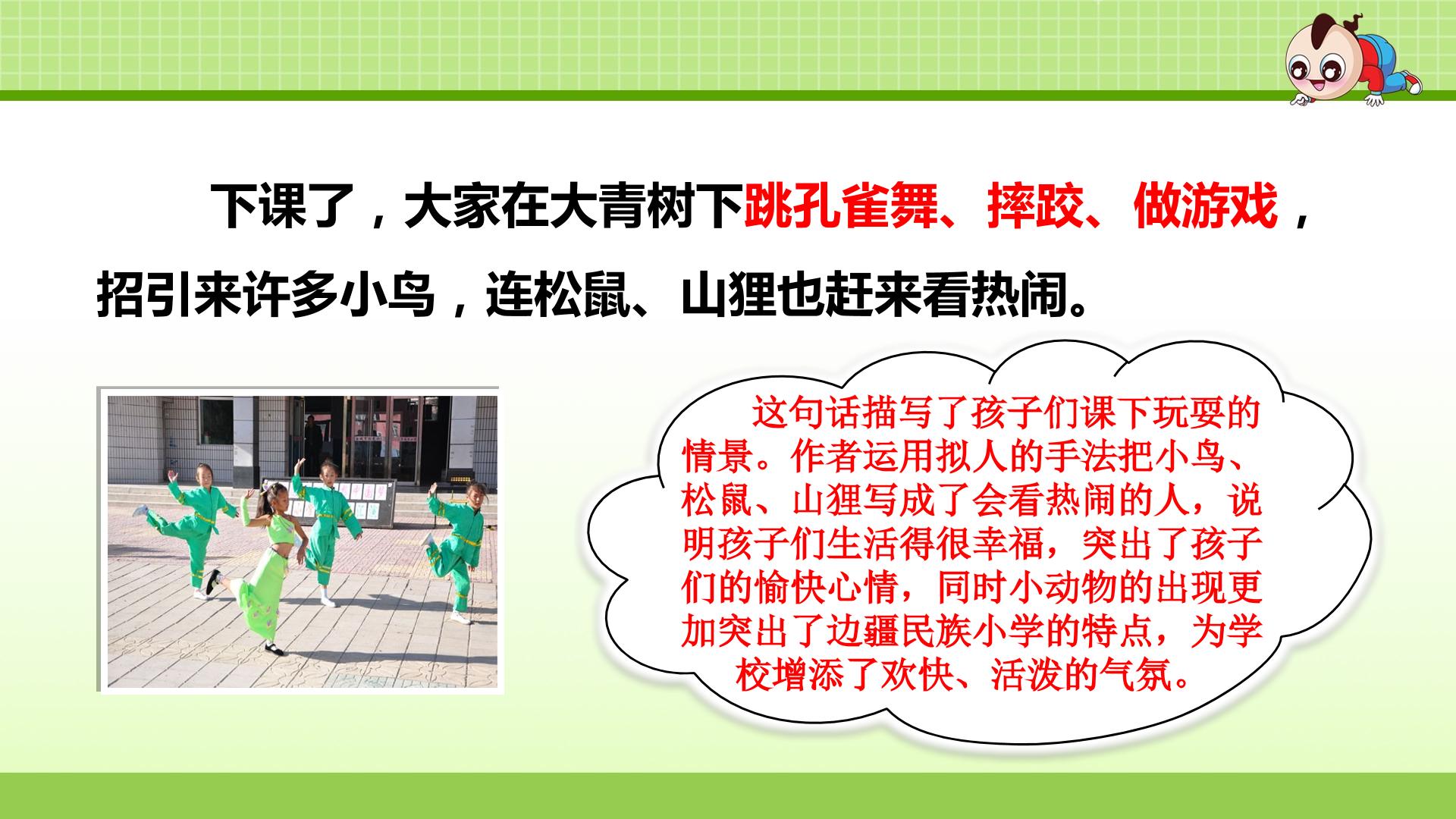 下课了，大家在大青树下跳孔雀舞、摔跤、做游戏，招引来许多小鸟，连松鼠、山狸也赶来看热闹。

这句话描写了孩子们课下玩耍的情景。作者运用拟人的手法把小鸟、松鼠、山狸写成了会看热闹的人，说明孩子们生活得很幸福，突出了孩子们的愉快心情，同时小动物的出现更加突出了边疆民族小学的特点，为学校增添了欢快、活泼的气氛。